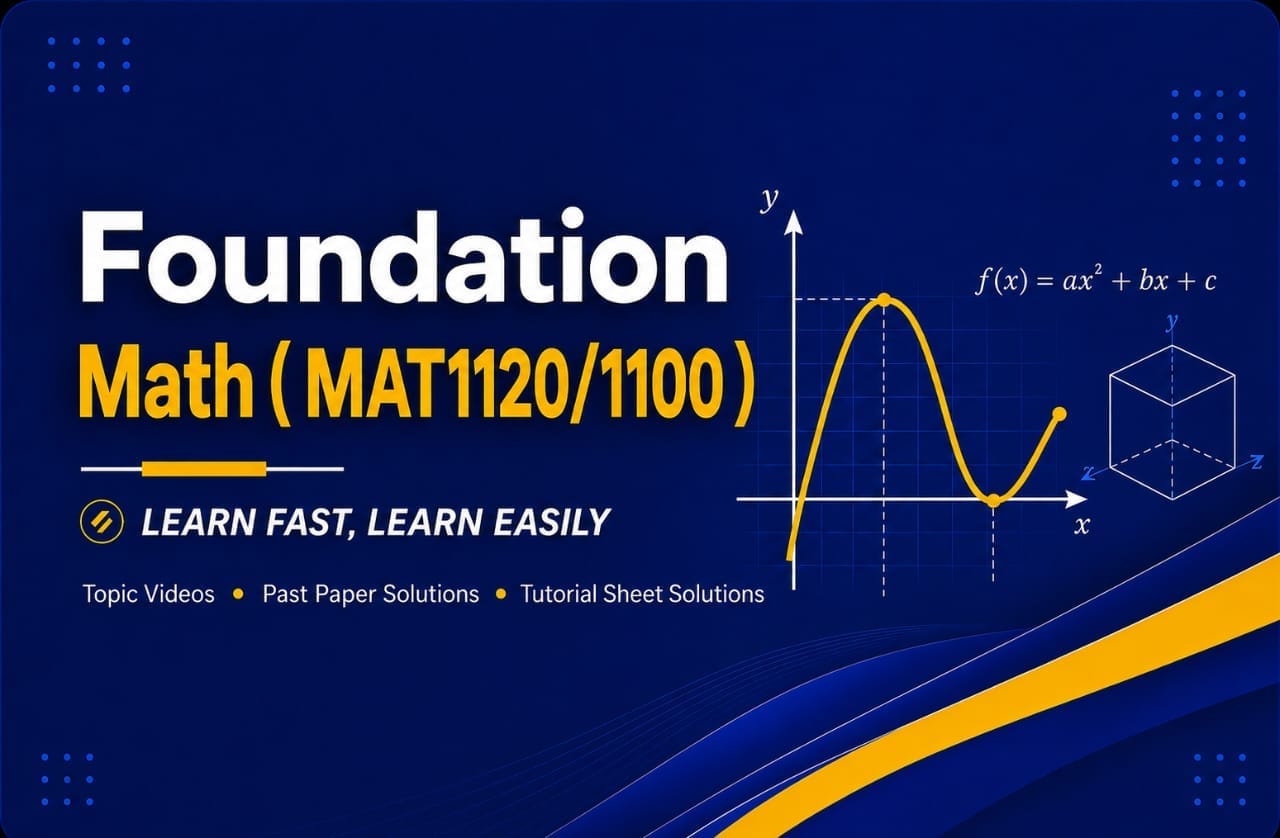 Foundation

Math ( MAT1120/1100 )

LEARN FAST, LEARN EASILY

Topic Videos • Past Paper Solutions • Tutorial Sheet Solutions

$y$

$x$

$f(x) = ax^2 + bx + c$

$y$

$z$

$z$